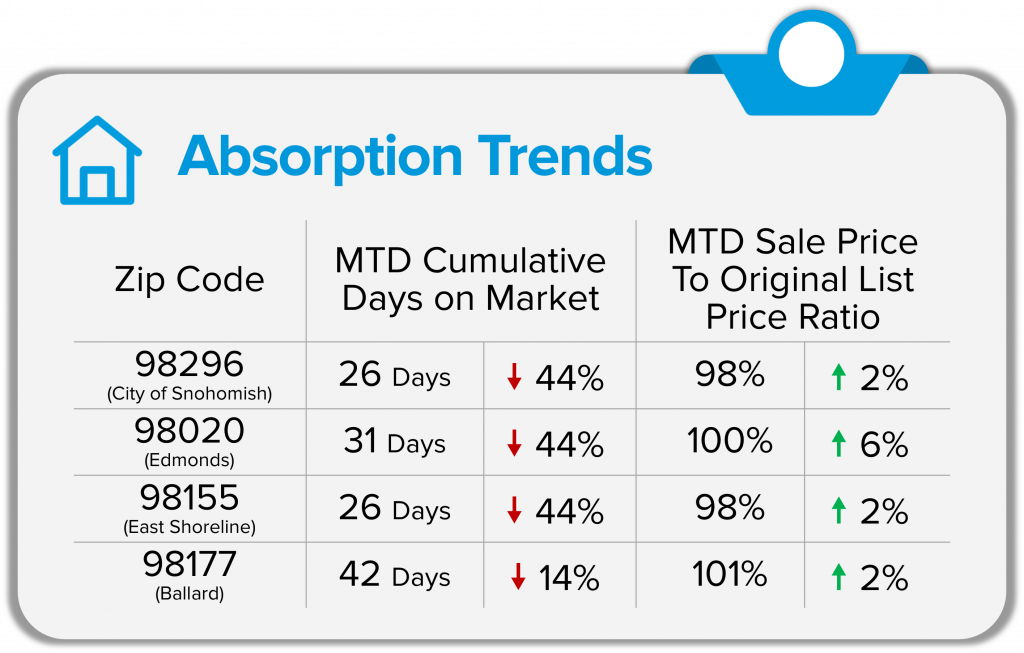 Absorption Trends

| Zip Code | MTD Cumulative Days on Market | | MTD Sale Price To Original List Price Ratio | |
|---|---|---|---|---|
| 98296 (City of Snohomish) | 26 Days | ↓ 44% | 98% | ↑ 2% |
| 98020 (Edmonds) | 31 Days | ↓ 44% | 100% | ↑ 6% |
| 98155 (East Shoreline) | 26 Days | ↓ 44% | 98% | ↑ 2% |
| 98177 (Ballard) | 42 Days | ↓ 14% | 101% | ↑ 2% |